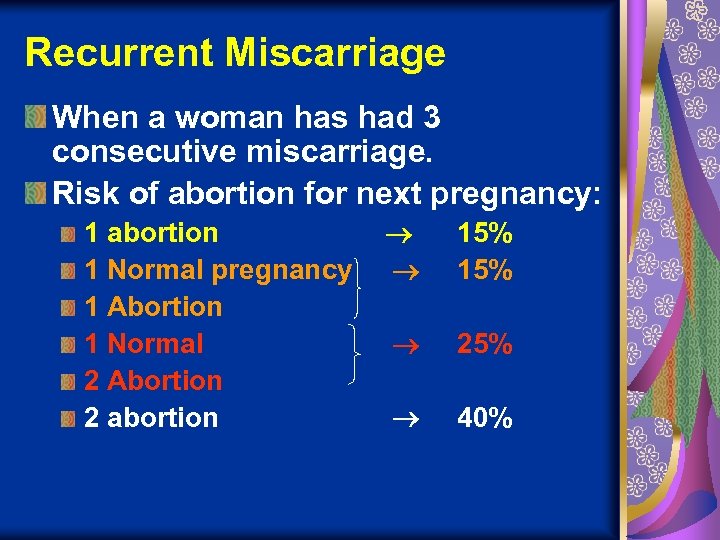 Recurrent Miscarriage

When a woman has had 3 consecutive miscarriage.

Risk of abortion for next pregnancy:

1 abortion → 15%

1 Normal pregnancy → 15%

1 Abortion

1 Normal → 25%

2 Abortion

2 abortion → 40%